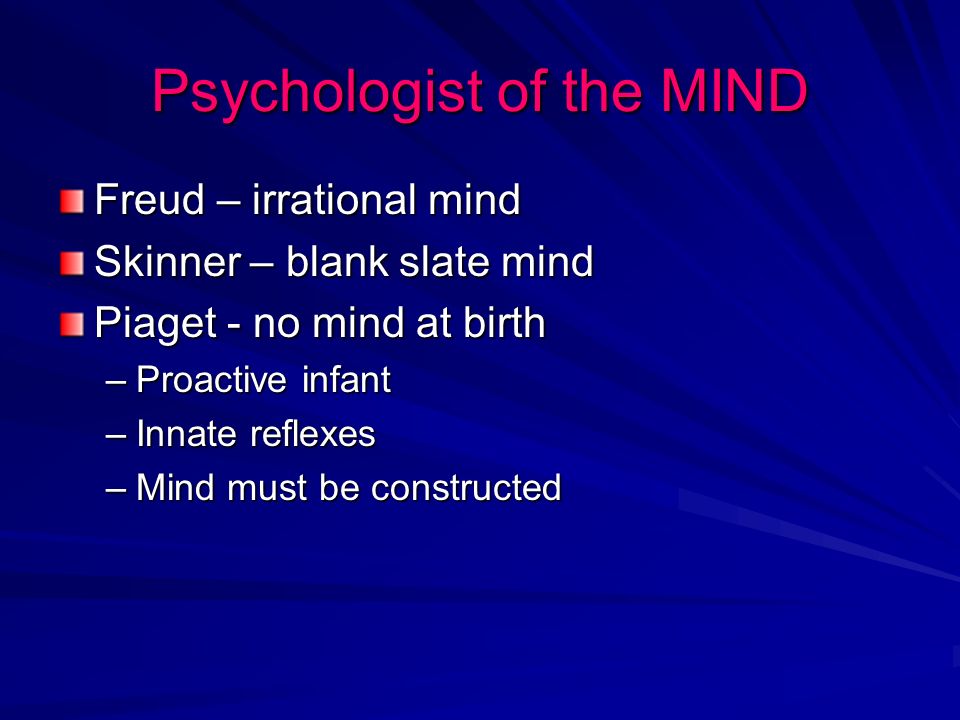 Psychologist of the MIND

Freud – irrational mind

Skinner – blank slate mind

Piaget - no mind at birth

– Proactive infant

– Innate reflexes

– Mind must be constructed